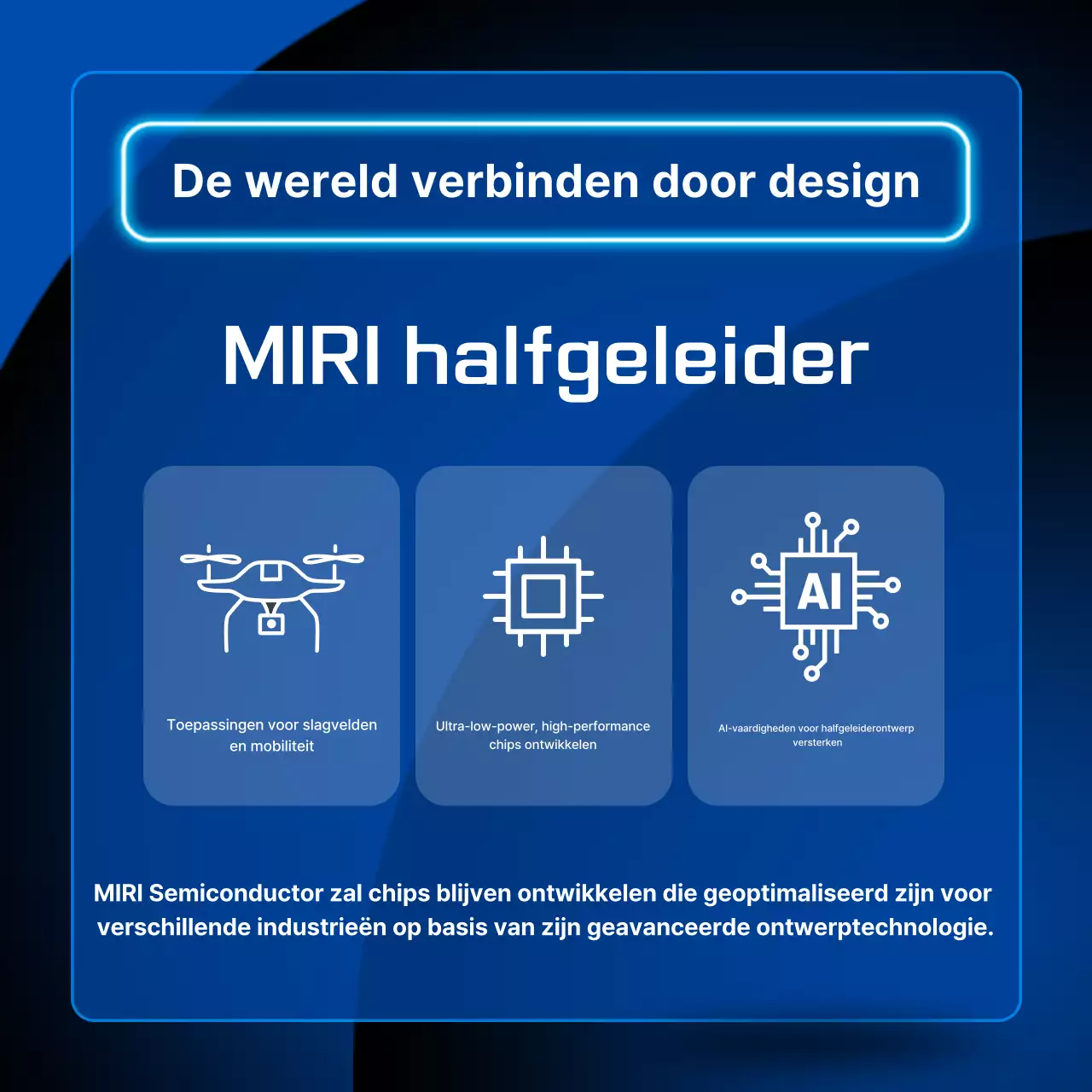 De wereld verbinden door design

MIRI halfgeleider

Toepassingen voor slagvelden en mobiliteit

Ultra-low-power, high-performance chips ontwikkelen

AI

AI-vaardigheden voor halfgeleiderontwerp versterken

MIRI Semiconductor zal chips blijven ontwikkelen die geoptimaliseerd zijn voor verschillende industrieën op basis van zijn geavanceerde ontwerptechnologie.